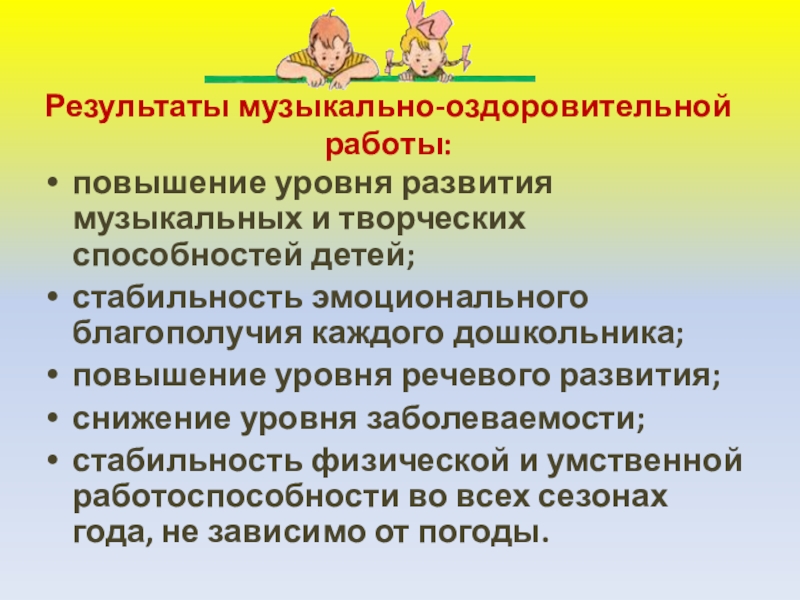 Результаты музыкально-оздоровительной работы:

• повышение уровня развития музыкальных и творческих способностей детей;
• стабильность эмоционального благополучия каждого дошкольника;
• повышение уровня речевого развития;
• снижение уровня заболеваемости;
• стабильность физической и умственной работоспособности во всех сезонах года, не зависимо от погоды.